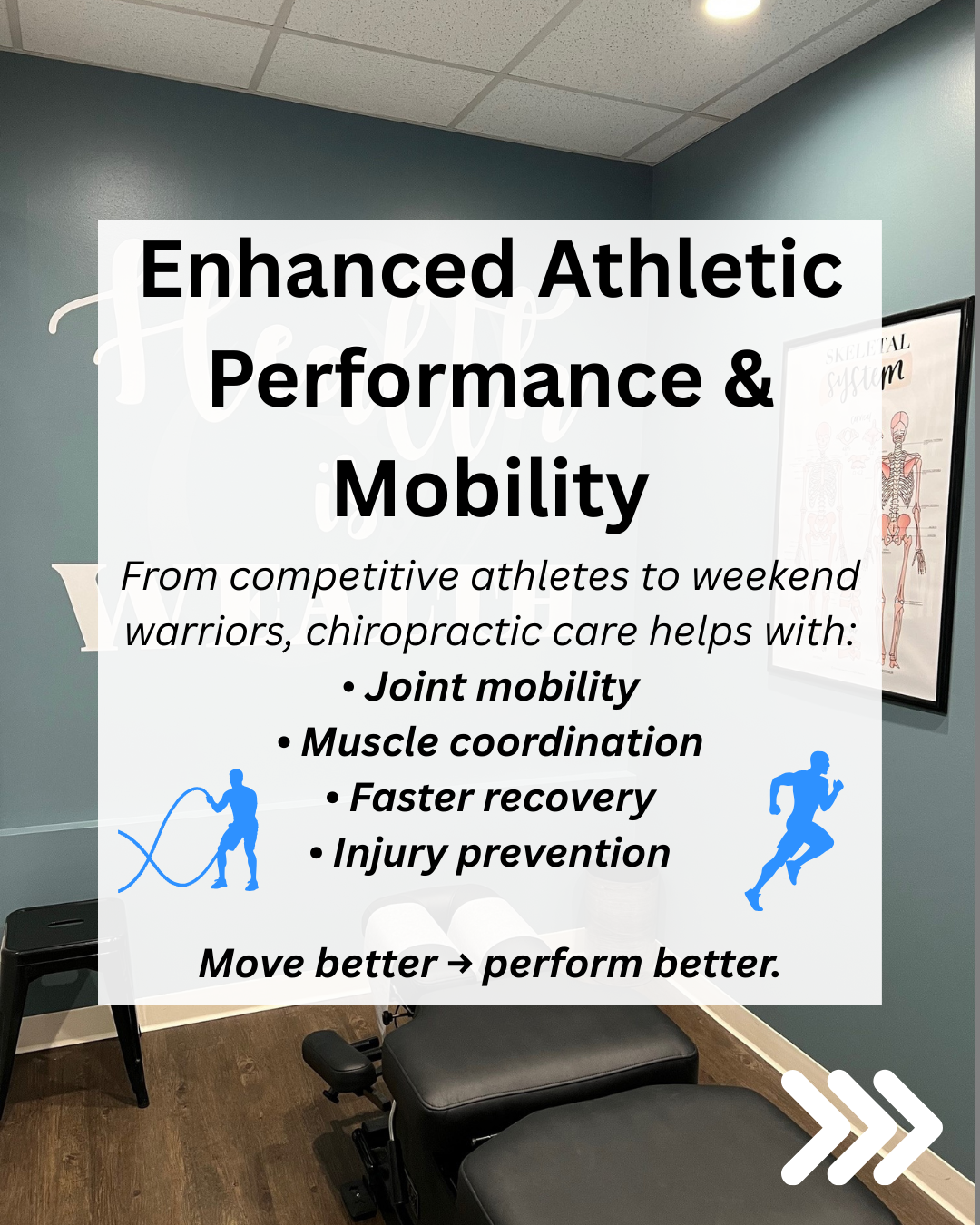 Enhanced Athletic Performance & Mobility

From competitive athletes to weekend warriors, chiropractic care helps with:

• Joint mobility
• Muscle coordination
• Faster recovery
• Injury prevention

Move better → perform better.

SKELETAL system